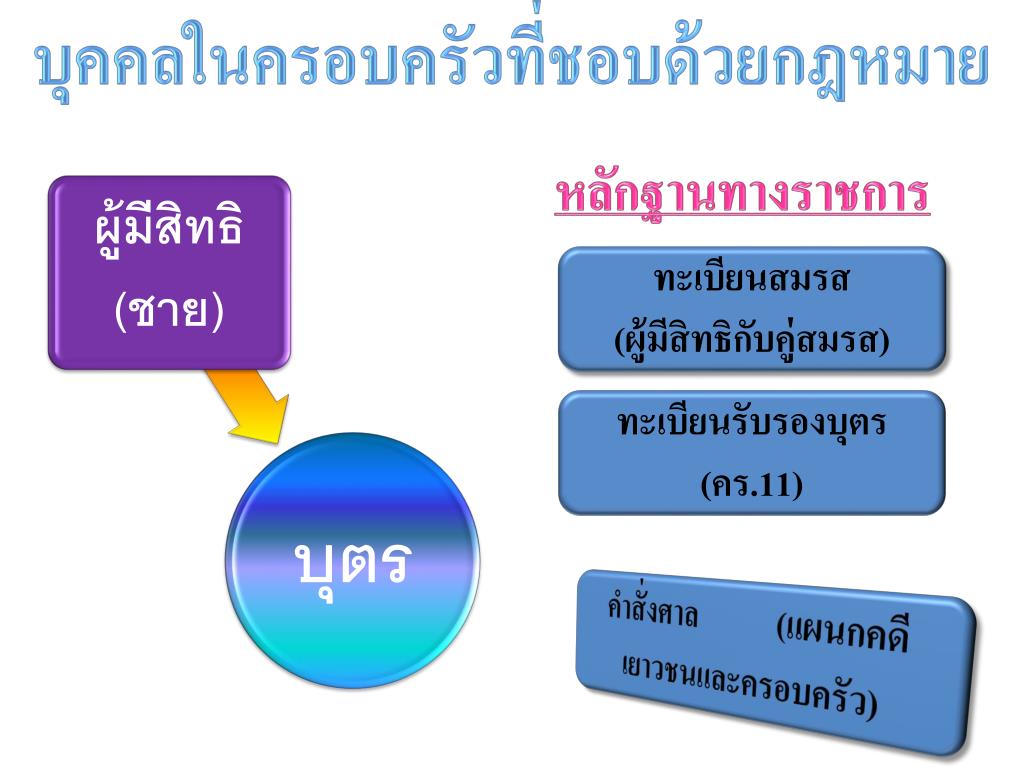 บุคคลในครอบครัวที่ชอบด้วยกฎหมาย

ผู้มีสิทธิ (ชาย)

บุตร

หลักฐานทางราชการ

ทะเบียนสมรส (ผู้มีสิทธิกับคู่สมรส)

ทะเบียนรับรองบุตร (คร.11)

คำสั่งศาล (แผนกคดีเยาวชนและครอบครัว)